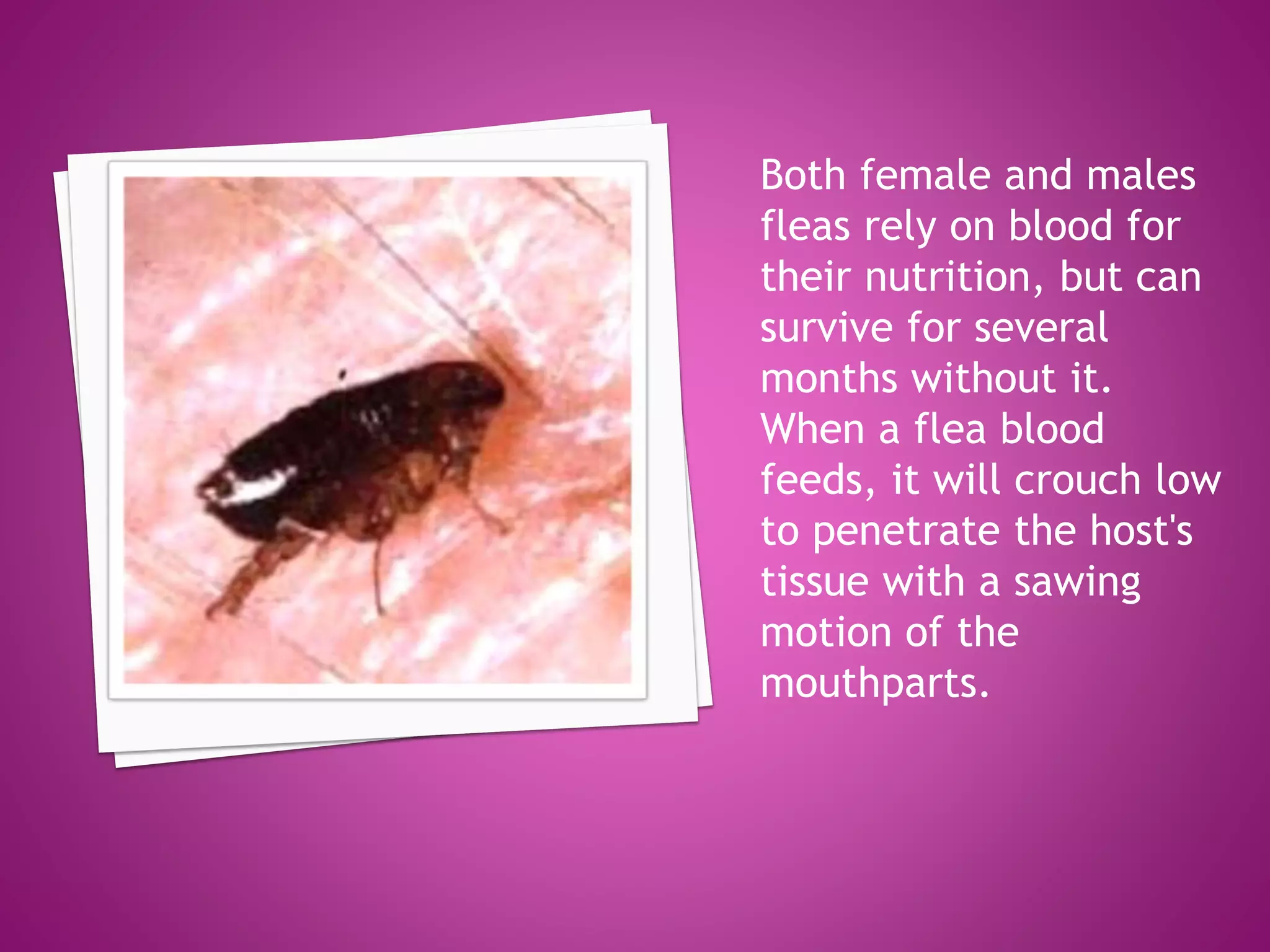 Both female and males fleas rely on blood for their nutrition, but can survive for several months without it. When a flea blood feeds, it will crouch low to penetrate the host's tissue with a sawing motion of the mouthparts.